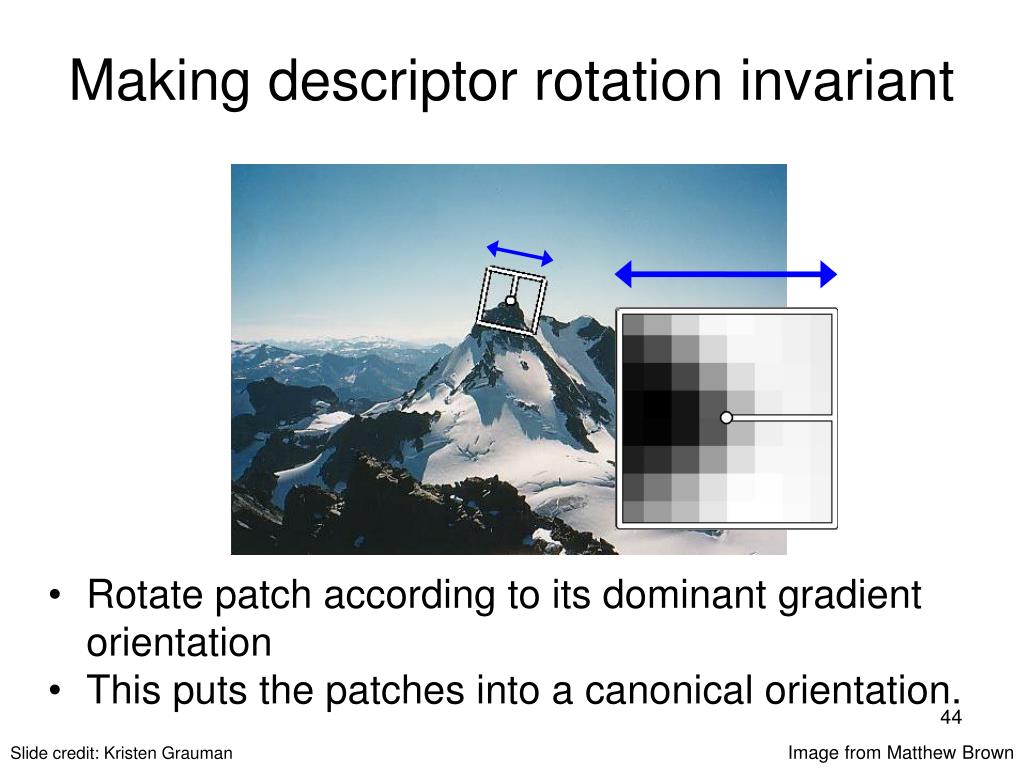 Making descriptor rotation invariant

• Rotate patch according to its dominant gradient orientation
• This puts the patches into a canonical orientation.

44

Slide credit: Kristen Grauman

Image from Matthew Brown